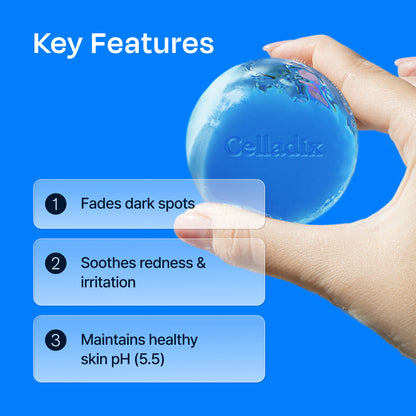 Key Features

Celladix

1 Fades dark spots

2 Soothes redness & irritation

3 Maintains healthy skin pH (5.5)